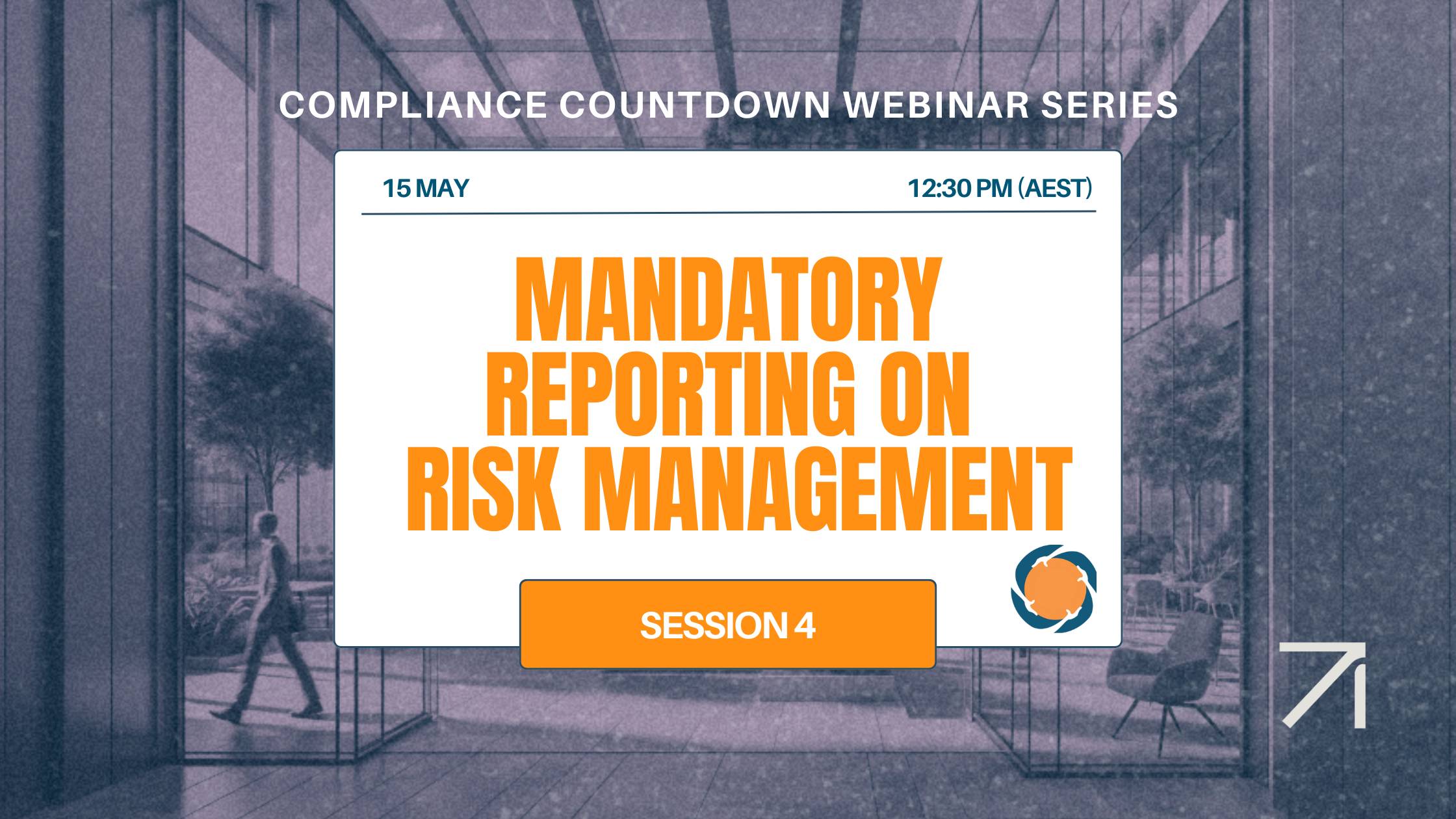 COMPLIANCE COUNTDOWN WEBINAR SERIES

15 MAY

12:30 PM (AEST)

MANDATORY REPORTING ON RISK MANAGEMENT

SESSION 4